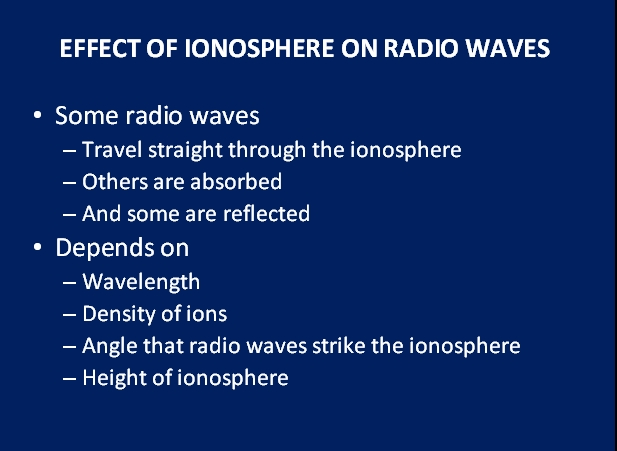 EFFECT OF IONOSPHERE ON RADIO WAVES

• Some radio waves
– Travel straight through the ionosphere
– Others are absorbed
– And some are reflected
• Depends on
– Wavelength
– Density of ions
– Angle that radio waves strike the ionosphere
– Height of ionosphere